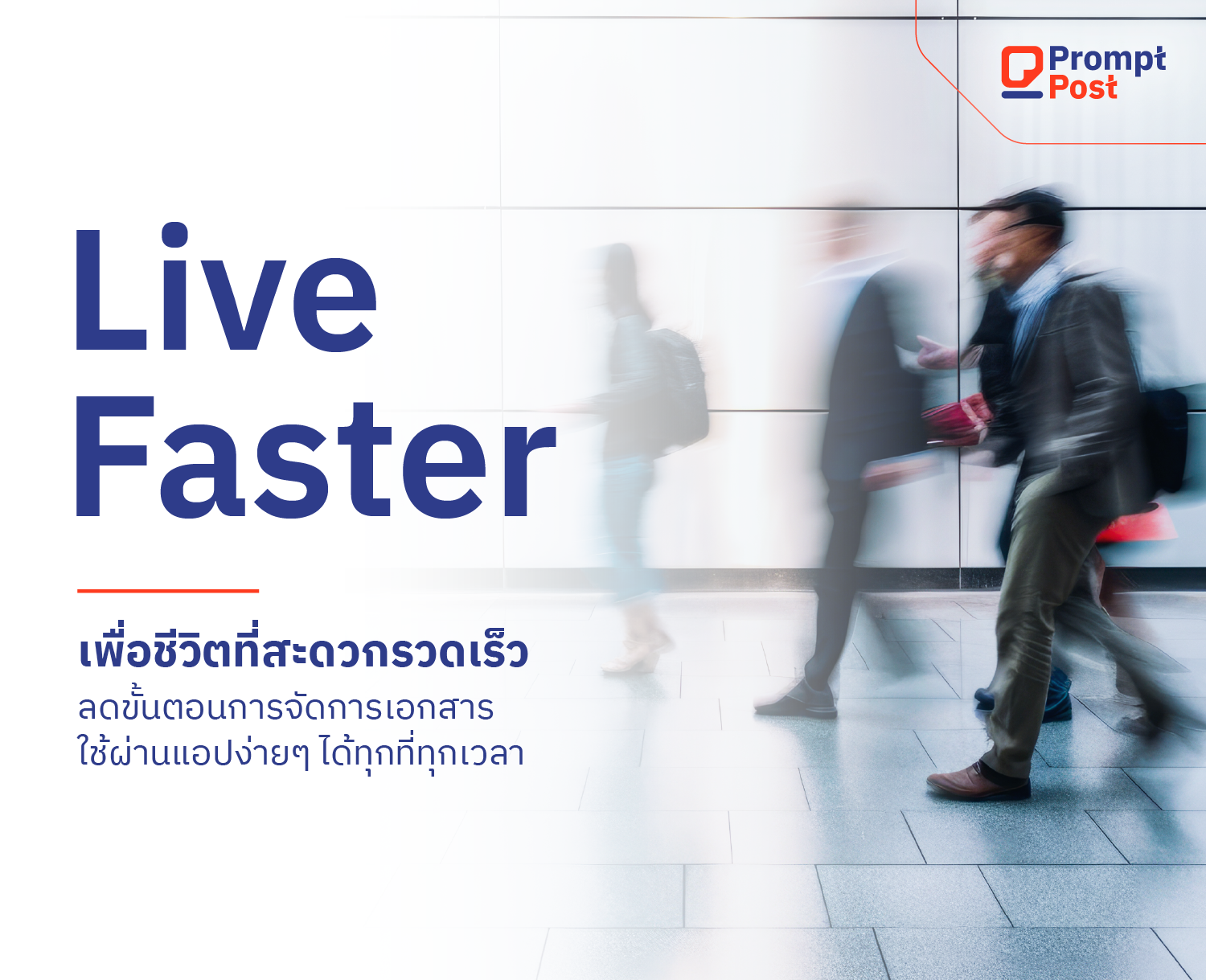 Prompt Post

Live Faster

เพื่อชีวิตที่สะดวกรวดเร็ว
ลดขั้นตอนการจัดการเอกสาร
ใช้ผ่านแอปง่ายๆ ได้ทุกที่ทุกเวลา